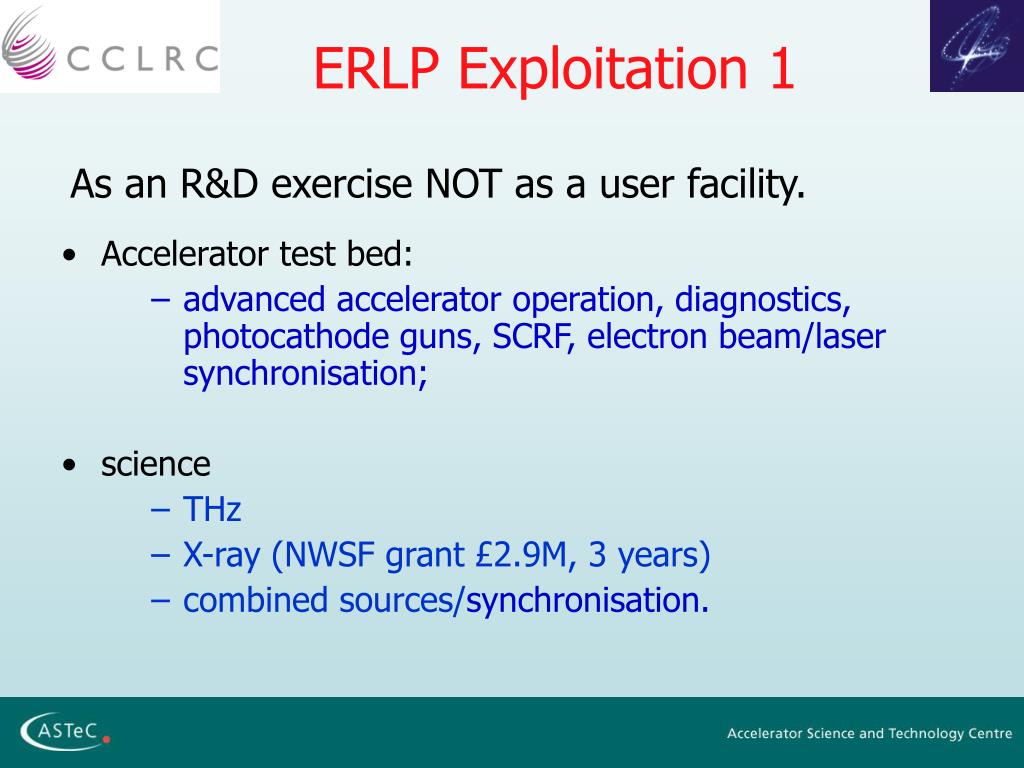 CCLRC

ERLP Exploitation 1

As an R&D exercise NOT as a user facility.

• Accelerator test bed:
– advanced accelerator operation, diagnostics, photocathode guns, SCRF, electron beam/laser synchronisation;

• science
– THz
– X-ray (NWSF grant £2.9M, 3 years)
– combined sources/synchronisation.

ASTeC

Accelerator Science and Technology Centre